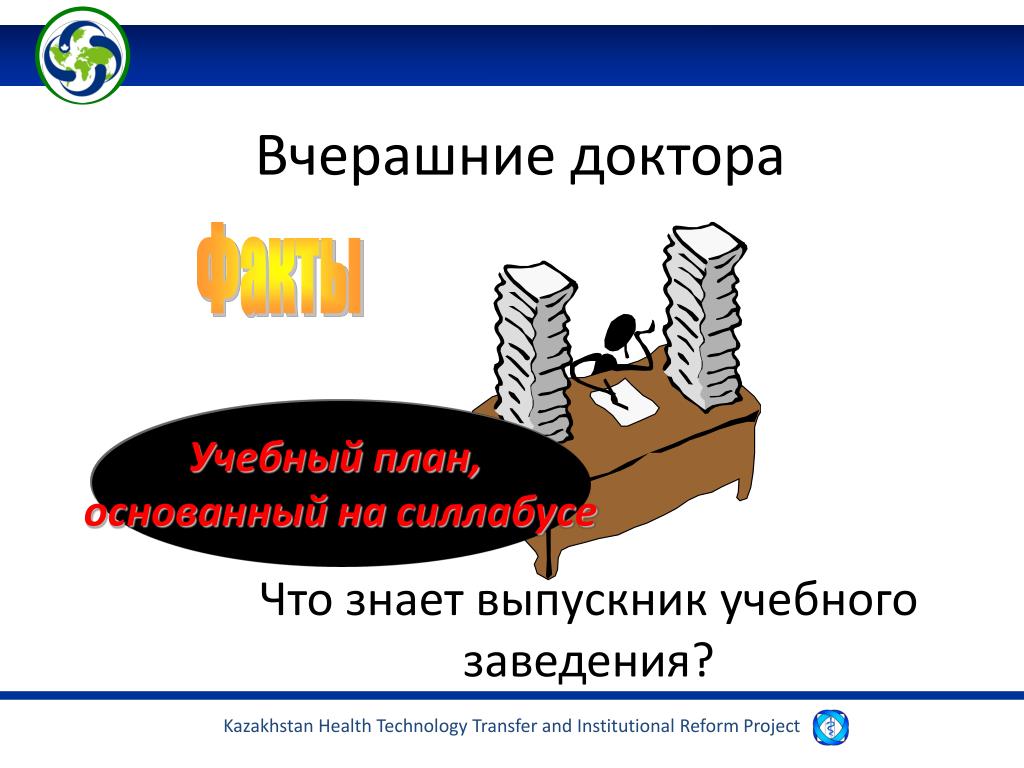 Вчерашние доктора

Факты

Учебный план, основанный на силлабусе

Что знает выпускник учебного заведения?

Kazakhstan Health Technology Transfer and Institutional Reform Project